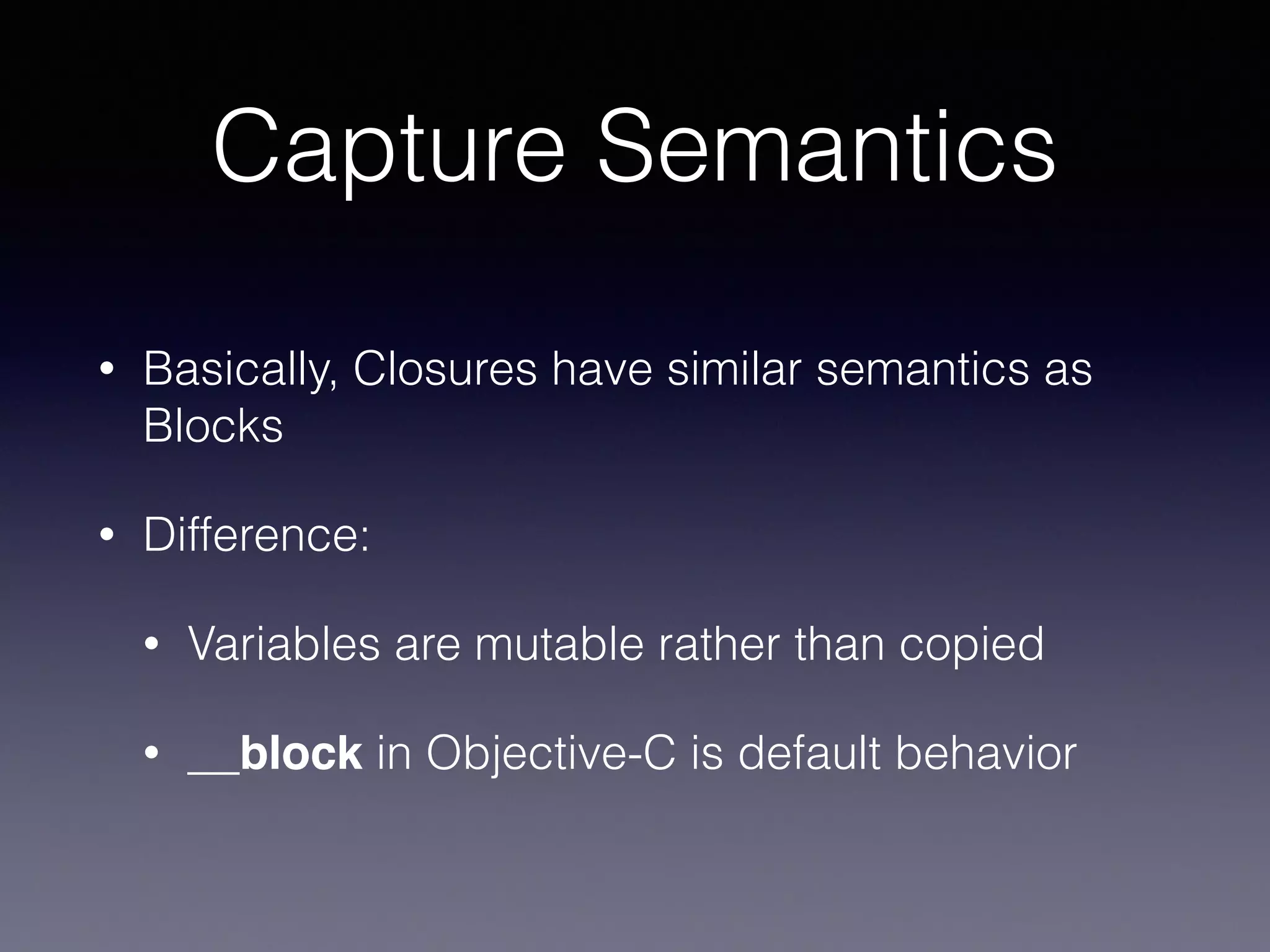 Capture Semantics

• Basically, Closures have similar semantics as Blocks

• Difference:

• Variables are mutable rather than copied

• __block in Objective-C is default behavior